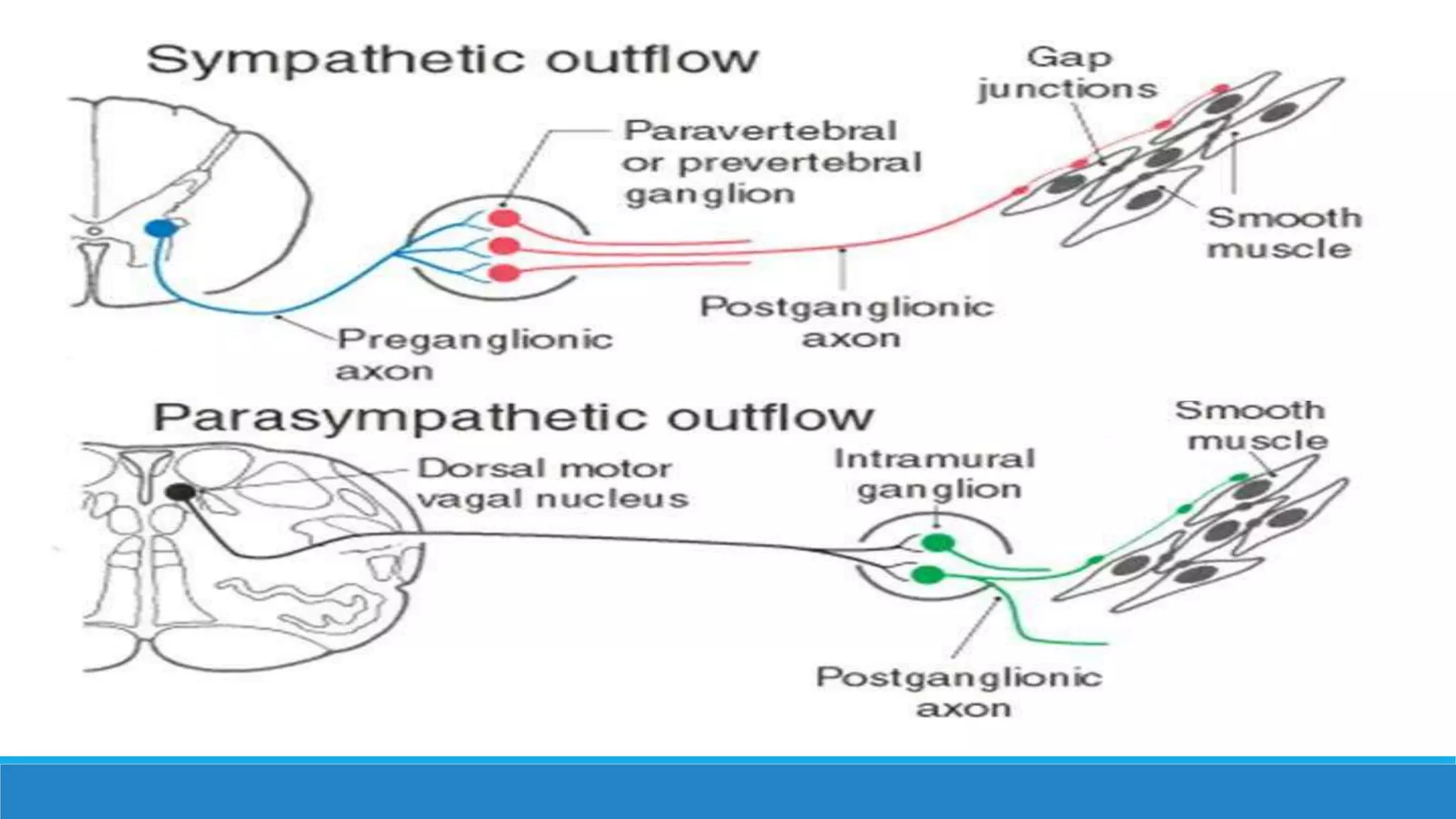 Sympathetic outflow

Gap junctions

Paravertebral or prevertebral ganglion

Smooth muscle

Postganglionic axon

Preganglionic axon

Parasympathetic outflow

Smooth muscle

Dorsal motor vagal nucleus

Intramural ganglion

Postganglionic axon